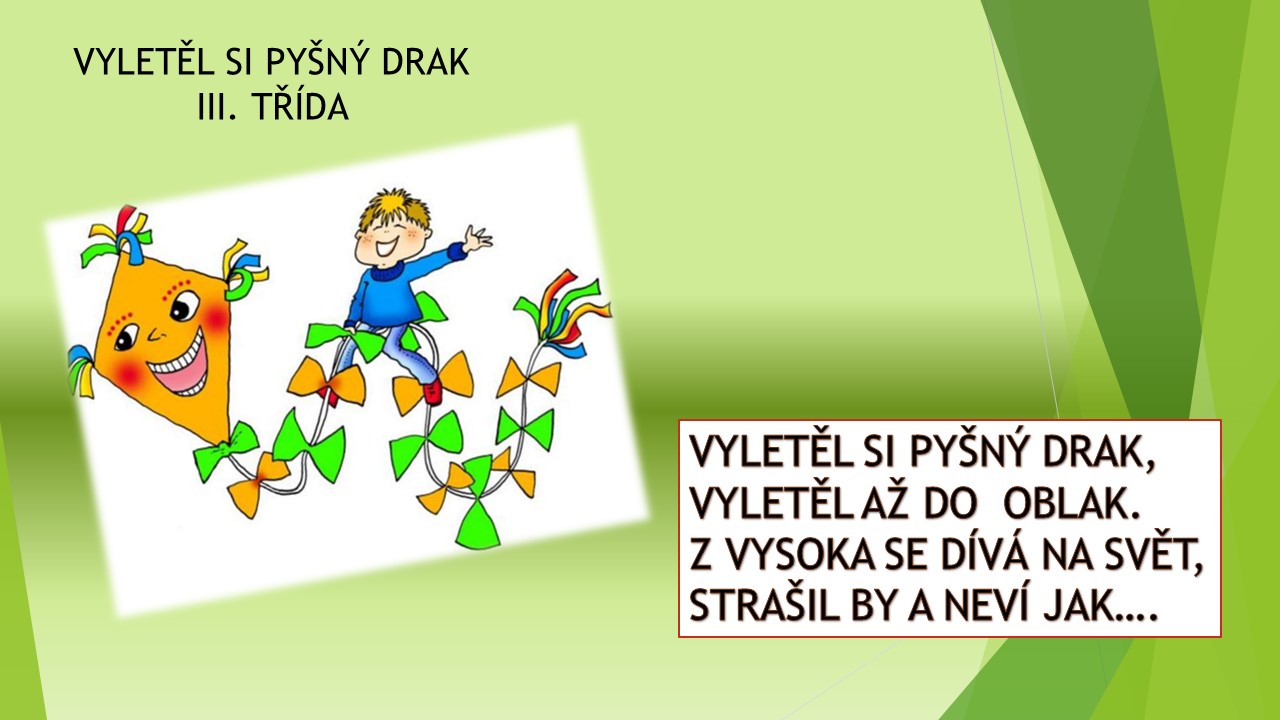 VYLETĚL SI PYŠNÝ DRAK
III. TŘÍDA

VYLETĚL SI PYŠNÝ DRAK,
VYLETĚL AŽ DO OBLAK.
Z VYSOKA SE DÍVÁ NA SVĚT,
STRAŠIL BY A NEVÍ JAK….